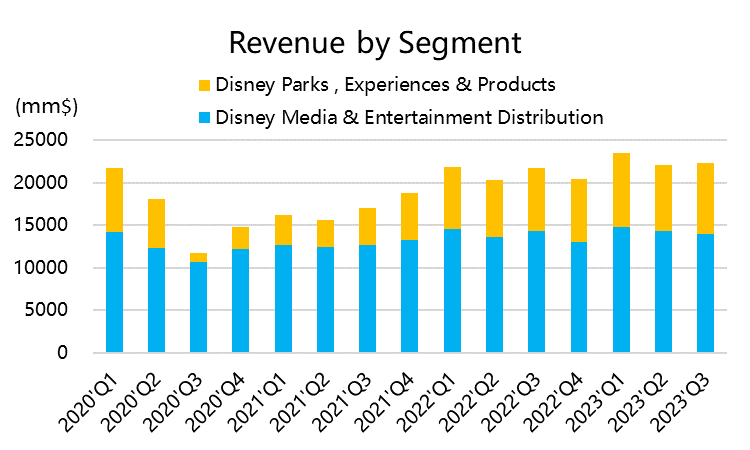 Revenue by Segment

Disney Parks , Experiences & Products

Disney Media & Entertainment Distribution

(mm$)

25000
20000
15000
10000
5000
0

2020'Q1
2020'Q2
2020'Q3
2020'Q4
2021'Q1
2021'Q2
2021'Q3
2021'Q4
2022'Q1
2022'Q2
2022'Q3
2022'Q4
2023'Q1
2023'Q2
2023'Q3